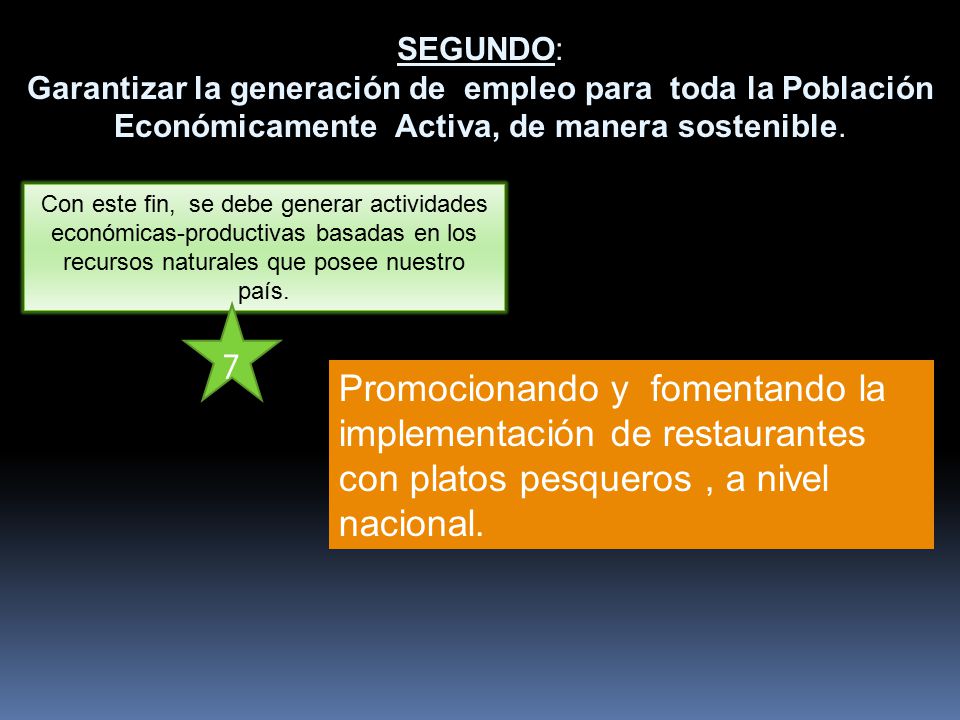 SEGUNDO:
Garantizar la generación de empleo para toda la Población Económicamente Activa, de manera sostenible.

Con este fin, se debe generar actividades económicas-productivas basadas en los recursos naturales que posee nuestro país.

7

Promocionando y fomentando la implementación de restaurantes con platos pesqueros , a nivel nacional.